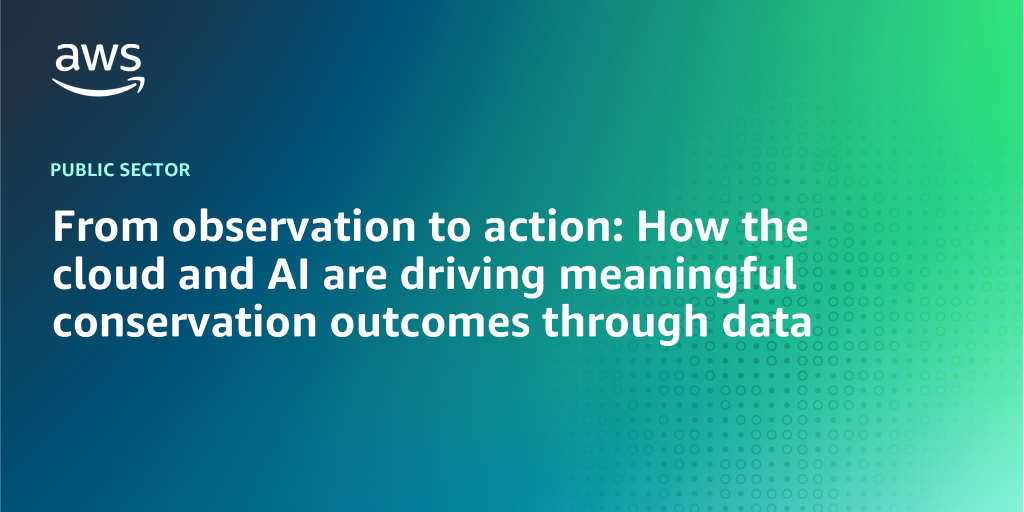 aws

PUBLIC SECTOR

From observation to action: How the cloud and AI are driving meaningful conservation outcomes through data